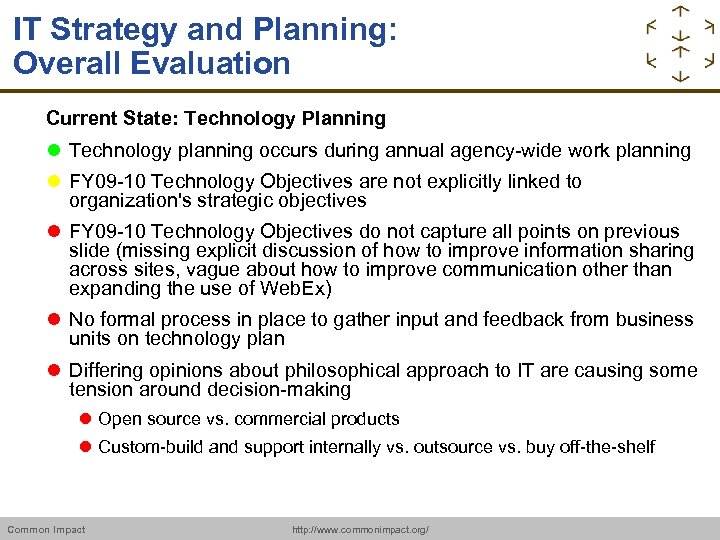 IT Strategy and Planning: Overall Evaluation

Current State: Technology Planning

Technology planning occurs during annual agency-wide work planning

FY09-10 Technology Objectives are not explicitly linked to organization's strategic objectives

FY09-10 Technology Objectives do not capture all points on previous slide (missing explicit discussion of how to improve information sharing across sites, vague about how to improve communication other than expanding the use of WebEx)

No formal process in place to gather input and feedback from business units on technology plan

Differing opinions about philosophical approach to IT are causing some tension around decision-making

Open source vs. commercial products

Custom-build and support internally vs. outsource vs. buy off-the-shelf

Common Impact

http://www.commonimpact.org/